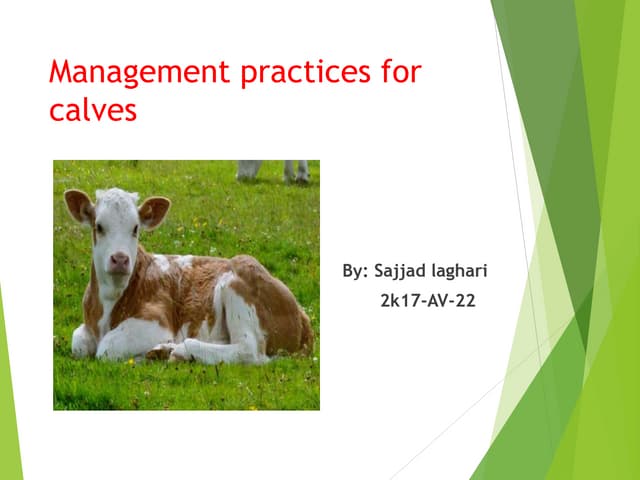 Management practices for calves

By: Sajjad laghari
2k17-AV-22